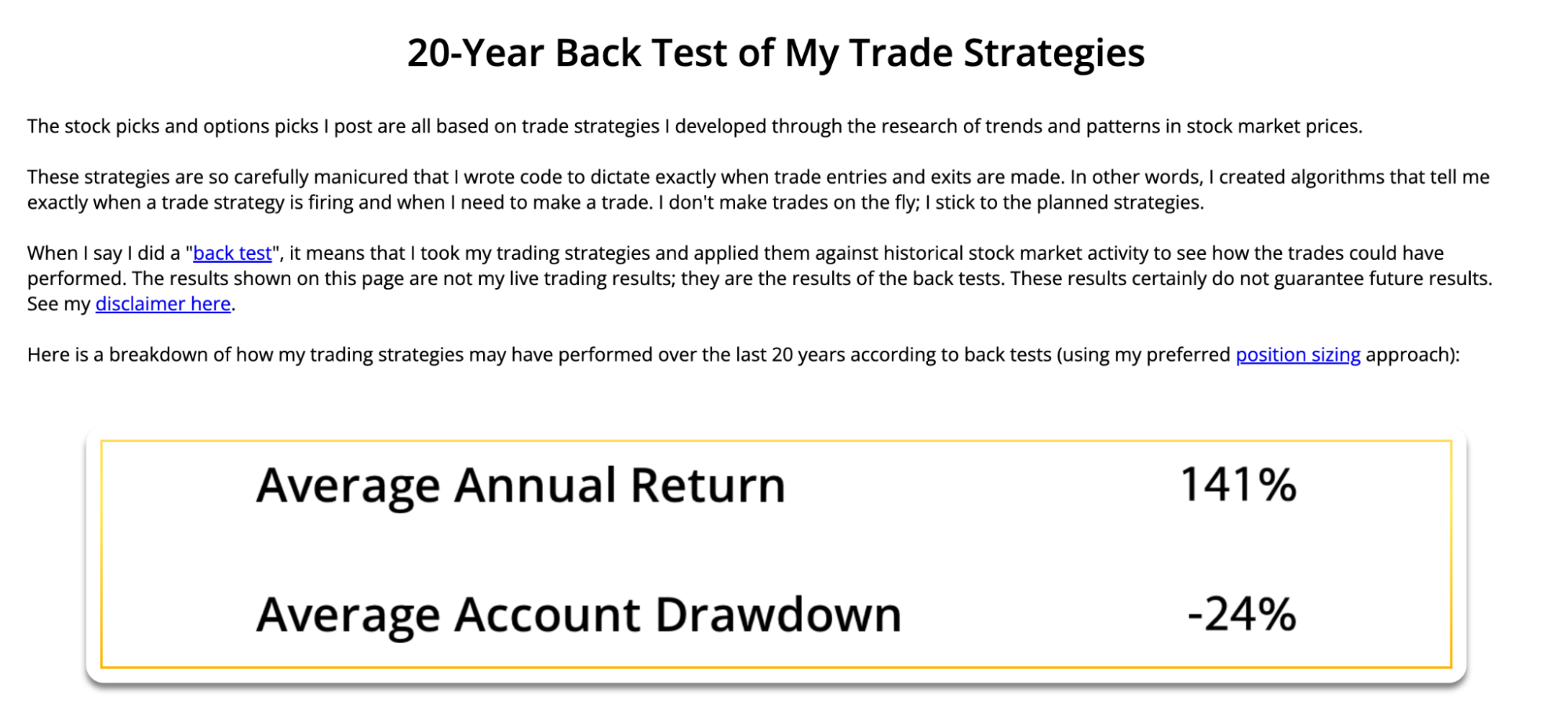 20-Year Back Test of My Trade Strategies

The stock picks and options picks I post are all based on trade strategies I developed through the research of trends and patterns in stock market prices.

These strategies are so carefully manicured that I wrote code to dictate exactly when trade entries and exits are made. In other words, I created algorithms that tell me exactly when a trade strategy is firing and when I need to make a trade. I don't make trades on the fly; I stick to the planned strategies.

When I say I did a "back test", it means that I took my trading strategies and applied them against historical stock market activity to see how the trades could have performed. The results shown on this page are not my live trading results; they are the results of the back tests. These results certainly do not guarantee future results. See my disclaimer here.

Here is a breakdown of how my trading strategies may have performed over the last 20 years according to back tests (using my preferred position sizing approach):

| Average Annual Return | 141% |
|---|---|
| Average Account Drawdown | -24% |